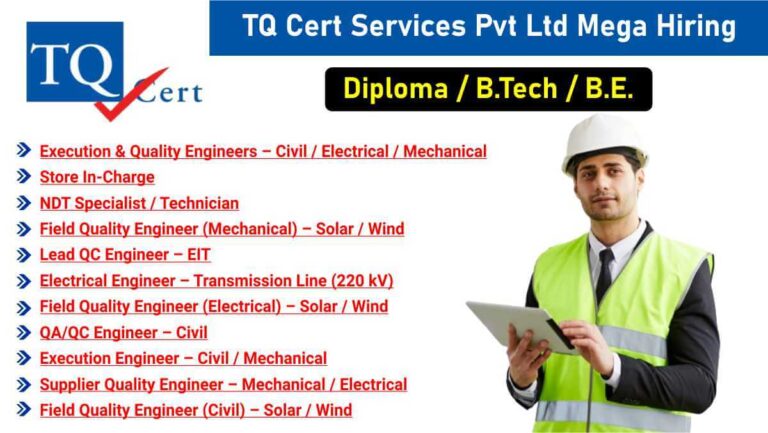 TQ Cert

TQ Cert Services Pvt Ltd Mega Hiring

Diploma / B.Tech / B.E.

Execution & Quality Engineers – Civil / Electrical / Mechanical
Store In-Charge
NDT Specialist / Technician
Field Quality Engineer (Mechanical) – Solar / Wind
Lead QC Engineer – EIT
Electrical Engineer – Transmission Line (220 kV)
Field Quality Engineer (Electrical) – Solar / Wind
QA/QC Engineer – Civil
Execution Engineer – Civil / Mechanical
Supplier Quality Engineer – Mechanical / Electrical
Field Quality Engineer (Civil) – Solar / Wind